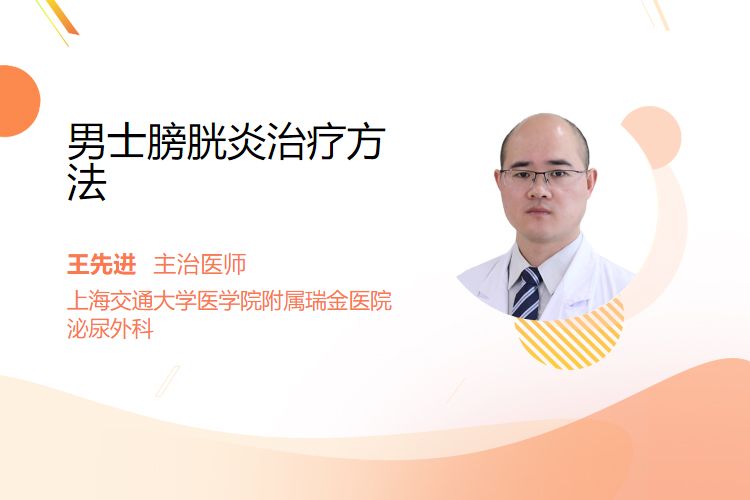 男士膀胱炎治疗方法

王先进 主治医师

上海交通大学医学院附属瑞金医院
泌尿外科